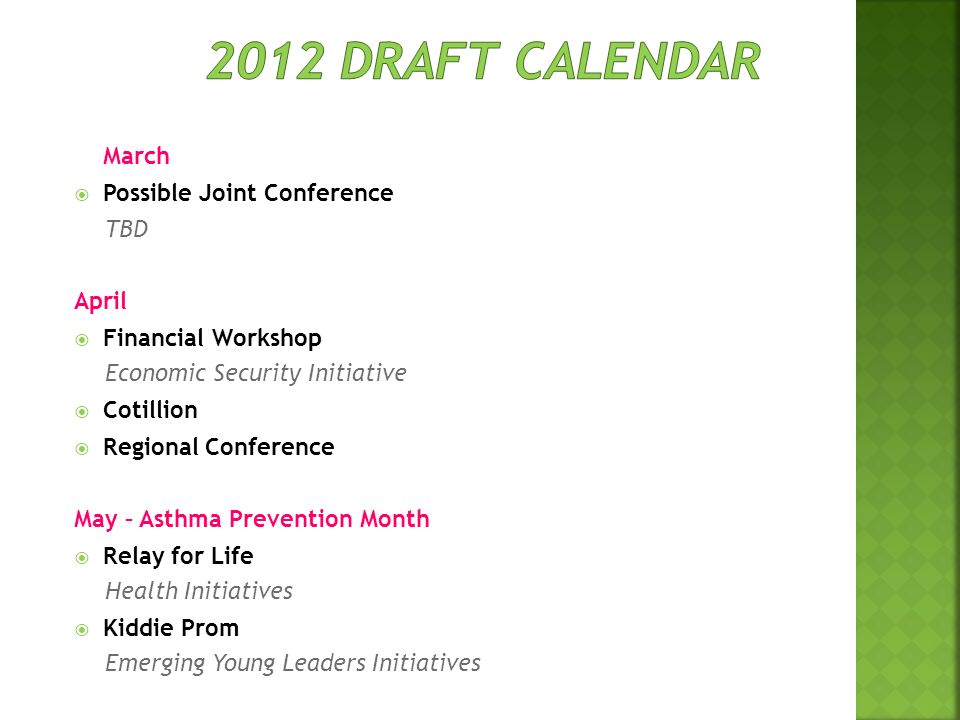 2012 DRAFT CALENDAR

March

Possible Joint Conference
TBD

April

Financial Workshop
Economic Security Initiative

Cotillion

Regional Conference

May – Asthma Prevention Month

Relay for Life
Health Initiatives

Kiddie Prom
Emerging Young Leaders Initiatives